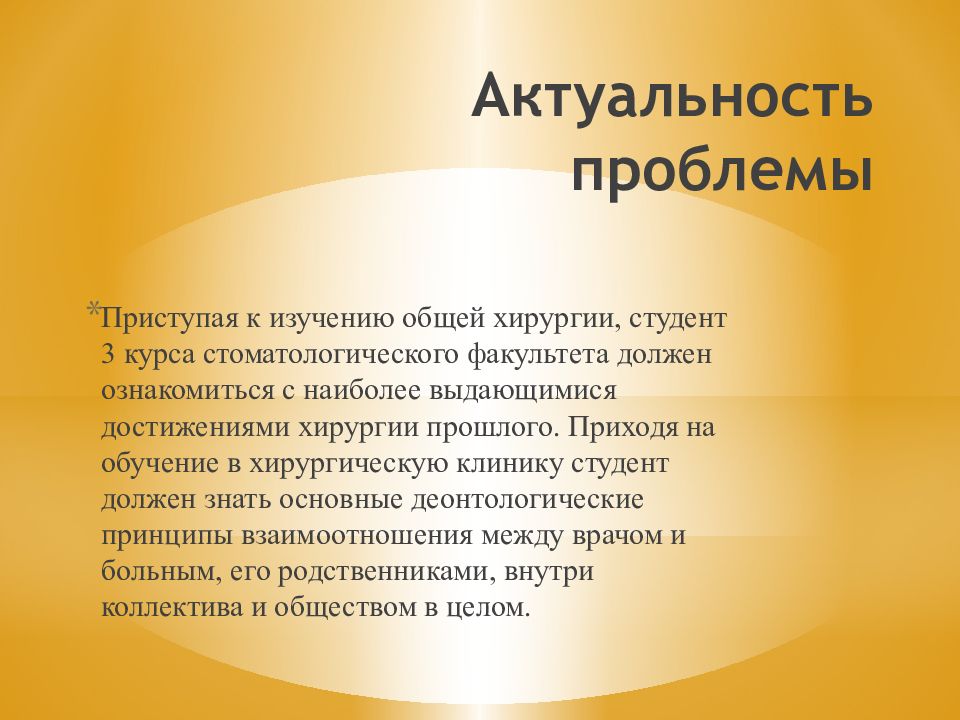 Актуальность проблемы

*Приступая к изучению общей хирургии, студент 3 курса стоматологического факультета должен ознакомиться с наиболее выдающимися достижениями хирургии прошлого. Приходя на обучение в хирургическую клинику студент должен знать основные деонтологические принципы взаимоотношения между врачом и больным, его родственниками, внутри коллектива и обществом в целом.